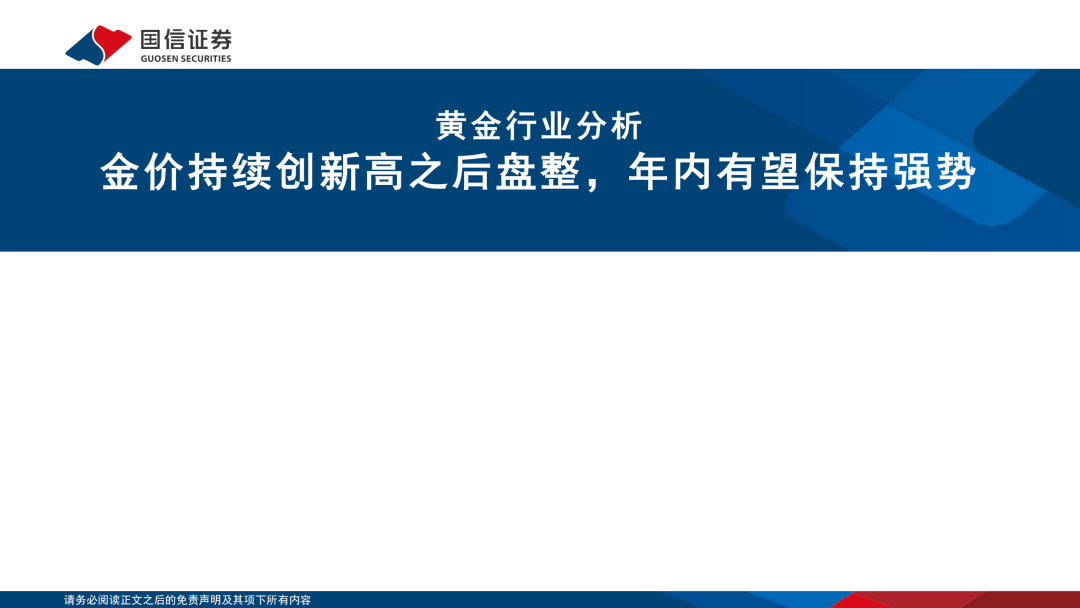 国信证券
GUOSEN SECURITIES

黄金行业分析
金价持续创新高之后盘整，年内有望保持强势

请务必阅读正文之后的免责声明及其项下所有内容